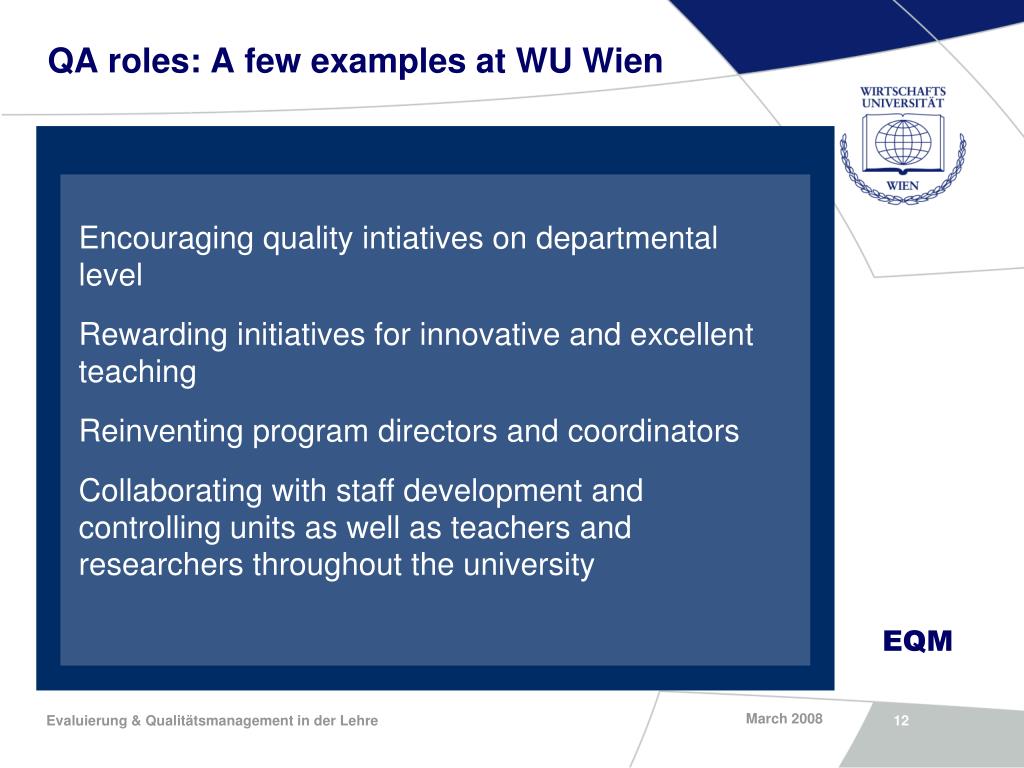 QA roles: A few examples at WU Wien

WIRTSCHAFTS UNIVERSITÄT WIEN

Encouraging quality intiatives on departmental level

Rewarding initiatives for innovative and excellent teaching

Reinventing program directors and coordinators

Collaborating with staff development and controlling units as well as teachers and researchers throughout the university

EQM

Evaluierung & Qualitätsmanagement in der Lehre

March 2008

12